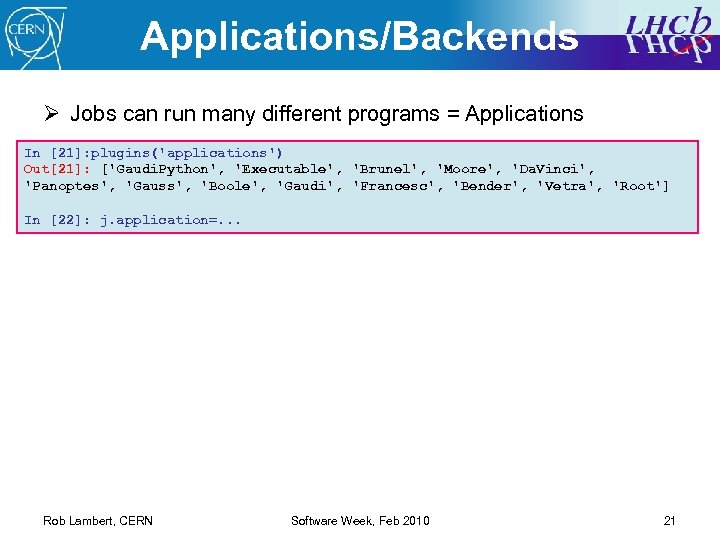 CERN

Applications/Backends

LHCb

➢ Jobs can run many different programs = Applications

In [21]:plugins('applications')
Out[21]: ['GaudiPython', 'Executable', 'Brunel', 'Moore', 'DaVinci', 'Panoptes', 'Gauss', 'Boole', 'Gaudi', 'Francesc', 'Bender', 'Vetra', 'Root']

In [22]: j.application=...

Rob Lambert, CERN

Software Week, Feb 2010

21